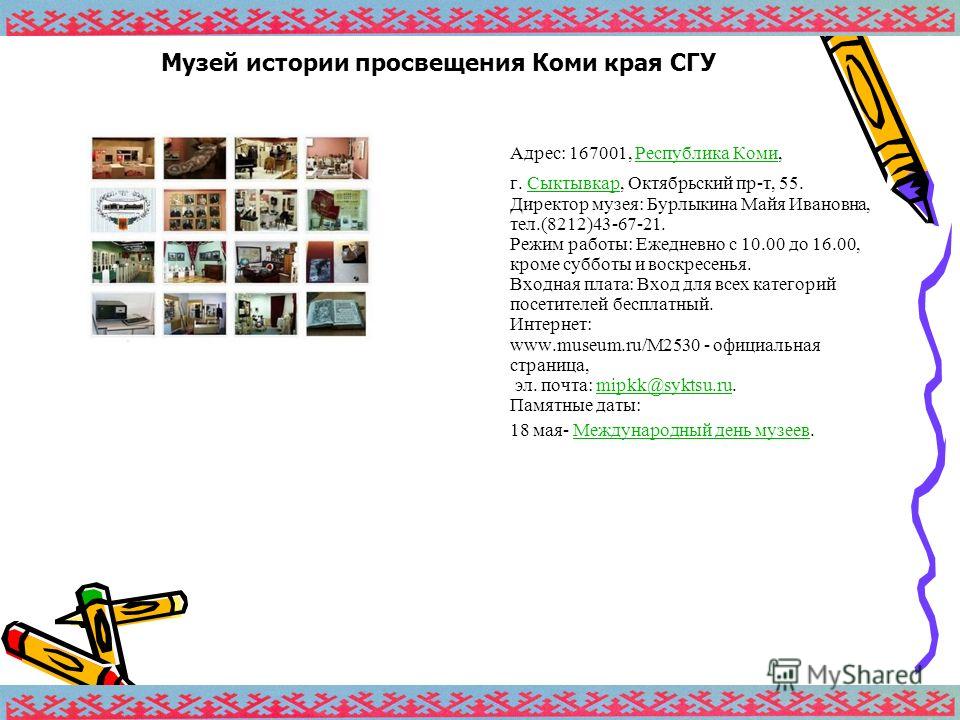 Музей истории просвещения Коми края СГУ

Адрес: 167001, Республика Коми,

г. Сыктывкар, Октябрьский пр-т, 55. Директор музея: Бурлыкина Майя Ивановна, тел.(8212)43-67-21. Режим работы: Ежедневно с 10.00 до 16.00, кроме субботы и воскресенья. Входная плата: Вход для всех категорий посетителей бесплатный. Интернет: www.museum.ru/M2530 - официальная страница, эл. почта: mipkk@syktsu.ru. Памятные даты:

18 мая- Международный день музеев.

MyShared